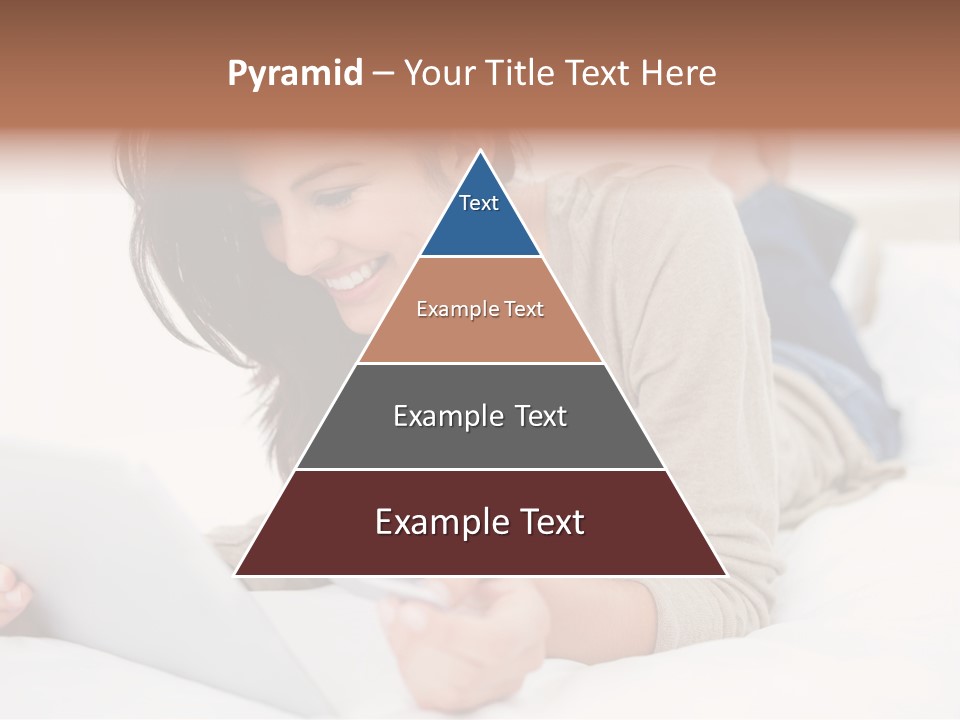 Pyramid – Your Title Text Here

Text

Example Text

Example Text

Example Text